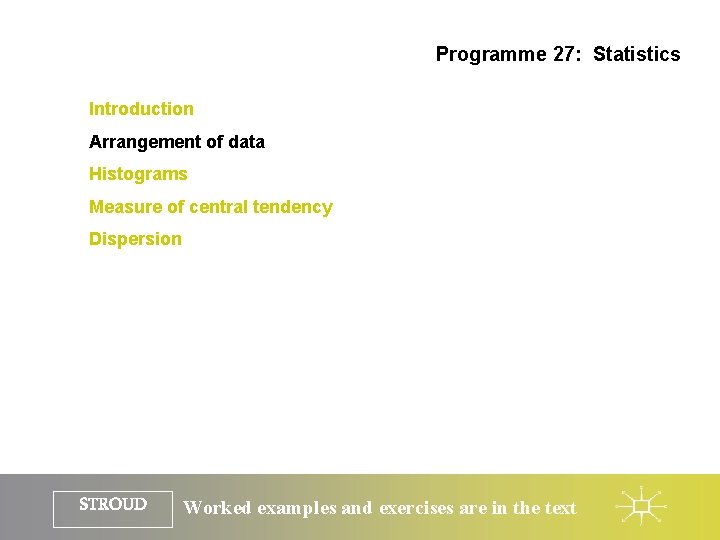 Programme 27: Statistics

Introduction

Arrangement of data

Histograms

Measure of central tendency

Dispersion

STROUD

Worked examples and exercises are in the text